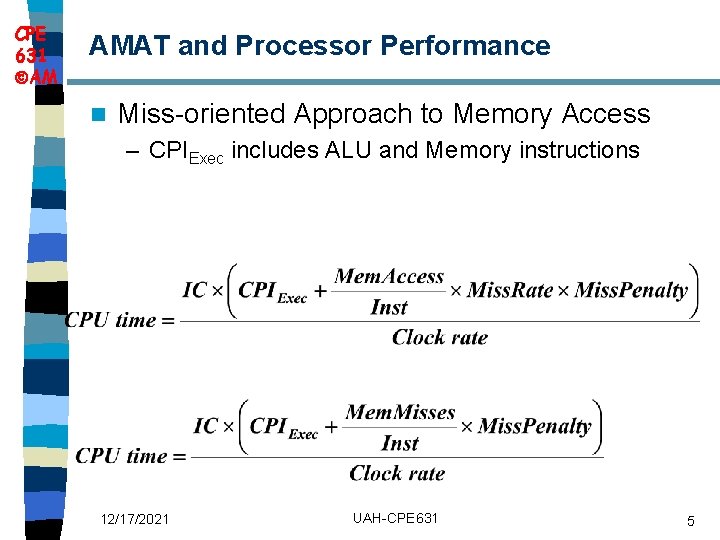 CPE 631 ©AM

AMAT and Processor Performance

Miss-oriented Approach to Memory Access

– $CPI_{Exec}$ includes ALU and Memory instructions

$CPU\ time = \frac{IC \times \left( CPI_{Exec} + \frac{MemAccess}{Inst} \times MissRate \times MissPenalty \right)}{Clock\ rate}$

$CPU\ time = \frac{IC \times \left( CPI_{Exec} + \frac{MemMisses}{Inst} \times MissPenalty \right)}{Clock\ rate}$

12/17/2021

UAH-CPE631

5